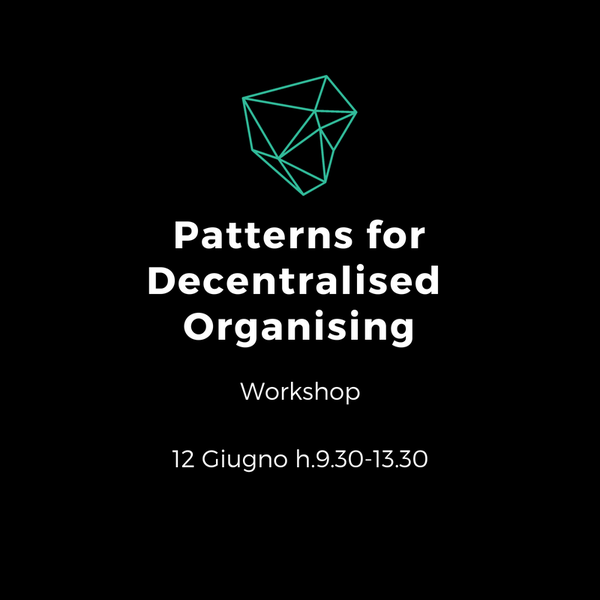 Patterns for Decentralised Organising

Workshop

12 Giugno h.9.30-13.30